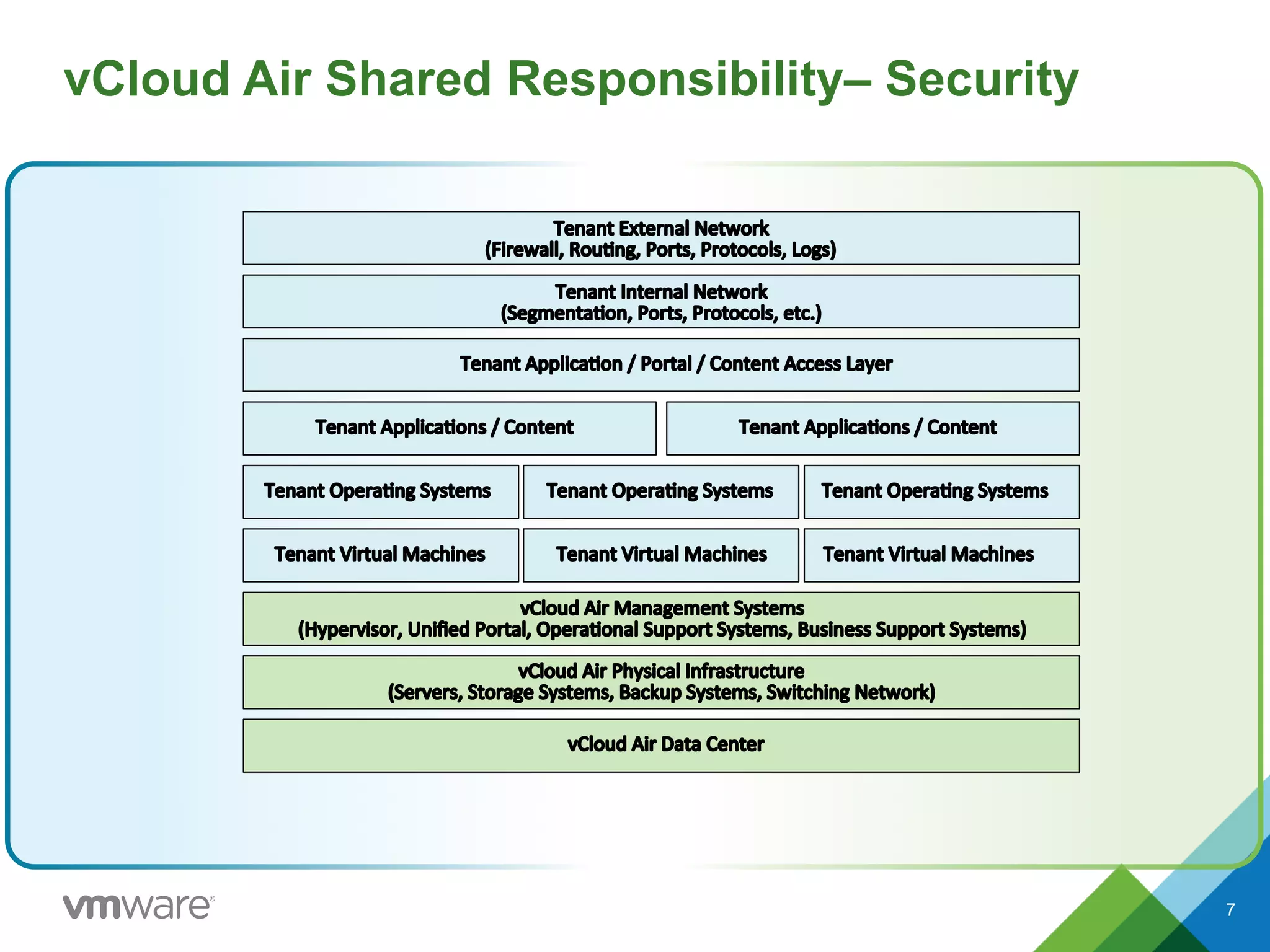 vCloud Air Shared Responsibility– Security

Tenant External Network
(Firewall, Routing, Ports, Protocols, Logs)

Tenant Internal Network
(Segmentation, Ports, Protocols, etc.)

Tenant Application / Portal / Content Access Layer

Tenant Applications / Content

Tenant Applications / Content

Tenant Operating Systems

Tenant Operating Systems

Tenant Operating Systems

Tenant Virtual Machines

Tenant Virtual Machines

Tenant Virtual Machines

vCloud Air Management Systems
(Hypervisor, Unified Portal, Operational Support Systems, Business Support Systems)

vCloud Air Physical Infrastructure
(Servers, Storage Systems, Backup Systems, Switching Network)

vCloud Air Data Center

vmware®

7